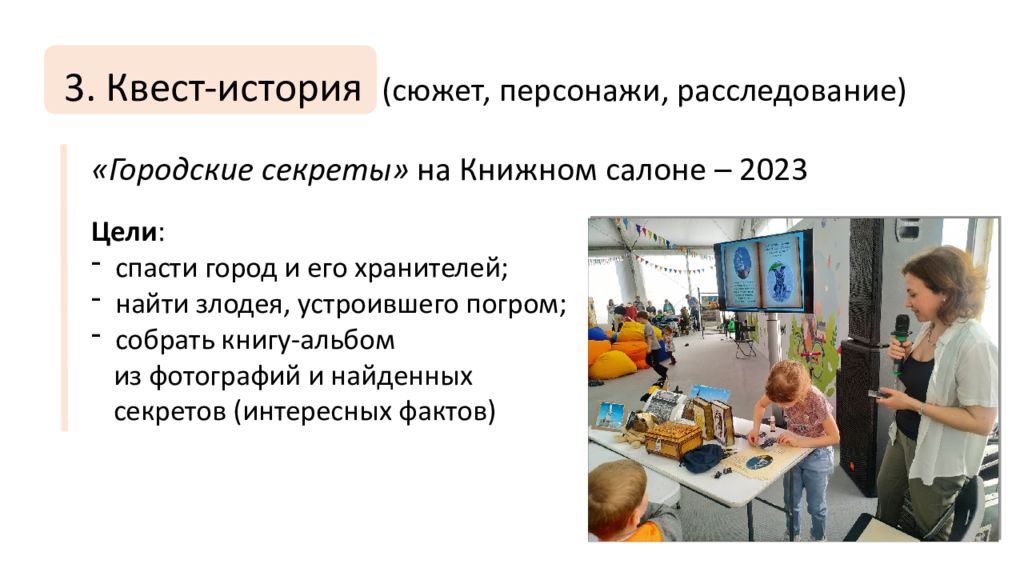 3. Квест-история (сюжет, персонажи, расследование)

«Городские секреты» на Книжном салоне – 2023

Цели:
- спасти город и его хранителей;
- найти злодея, устроившего погром;
- собрать книгу-альбом из фотографий и найденных секретов (интересных фактов)